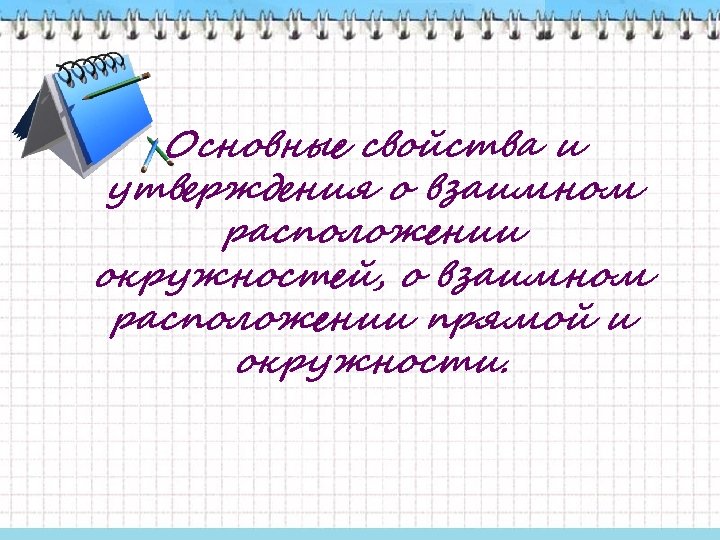 Основные свойства и утверждения о взаимном расположении окружностей, о взаимном расположении прямой и окружности.